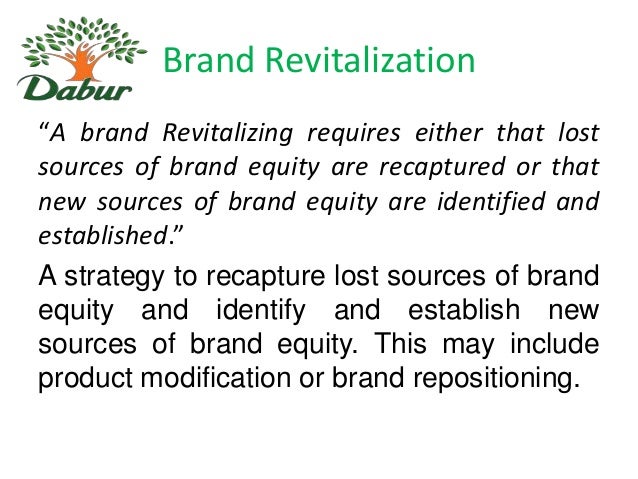 Dabur

Brand Revitalization

“A brand Revitalizing requires either that lost sources of brand equity are recaptured or that new sources of brand equity are identified and established.”

A strategy to recapture lost sources of brand equity and identify and establish new sources of brand equity. This may include product modification or brand repositioning.